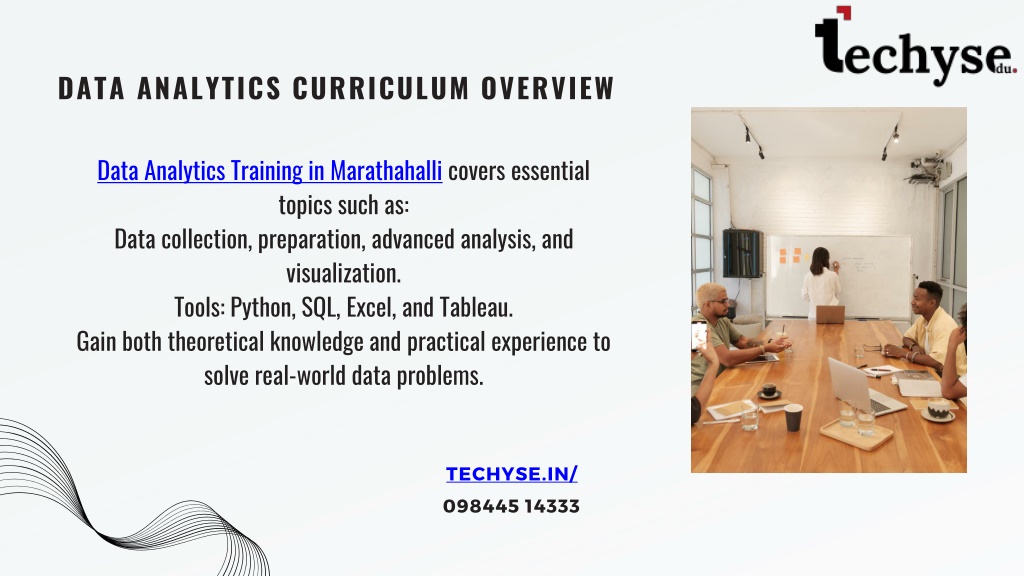 techyse
du.

DATA ANALYTICS CURRICULUM OVERVIEW

Data Analytics Training in Marathahalli covers essential topics such as:
Data collection, preparation, advanced analysis, and visualization.
Tools: Python, SQL, Excel, and Tableau.
Gain both theoretical knowledge and practical experience to solve real-world data problems.

TECHYSE.IN/
098445 14333